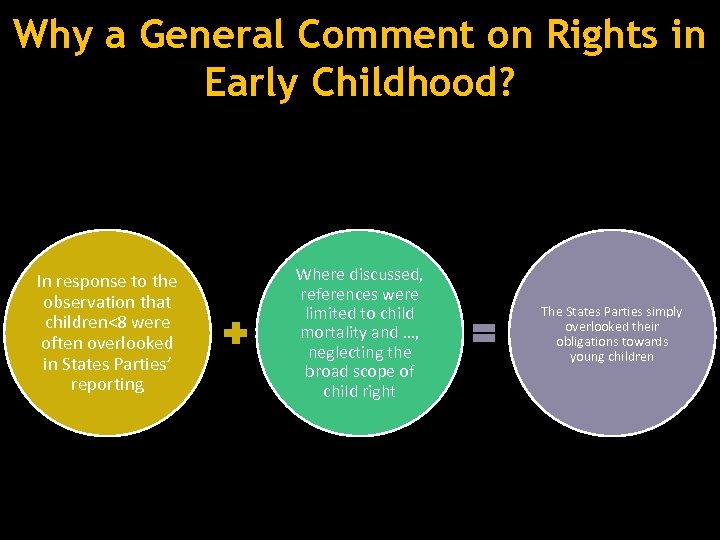 Why a General Comment on Rights in Early Childhood?

In response to the observation that children<8 were often overlooked in States Parties' reporting

+

Where discussed, references were limited to child mortality and …, neglecting the broad scope of child right

=

The States Parties simply overlooked their obligations towards young children